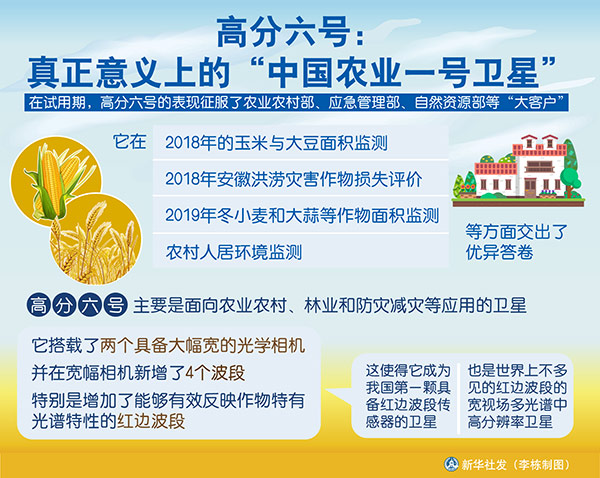 高分六号：
真正意义上的“中国农业一号卫星”

在试用期，高分六号的表现征服了农业农村部、应急管理部、自然资源部等“大客户”

它在

2018年的玉米与大豆面积监测

2018年安徽洪涝灾害作物损失评价

2019年冬小麦和大蒜等作物面积监测

农村人居环境监测

等方面交出了优异答卷

高分六号 主要是面向农业农村、林业和防灾减灾等应用的卫星

它搭载了两个具备大幅宽的光学相机

并在宽幅相机新增了4个波段

特别是增加了能够有效反映作物特有光谱特性的红边波段

这使得它成为我国第一颗具备红边波段传感器的卫星

也是世界上不多见的红边波段的宽视场多光谱中高分辨率卫星

新华社发（李栋制图）